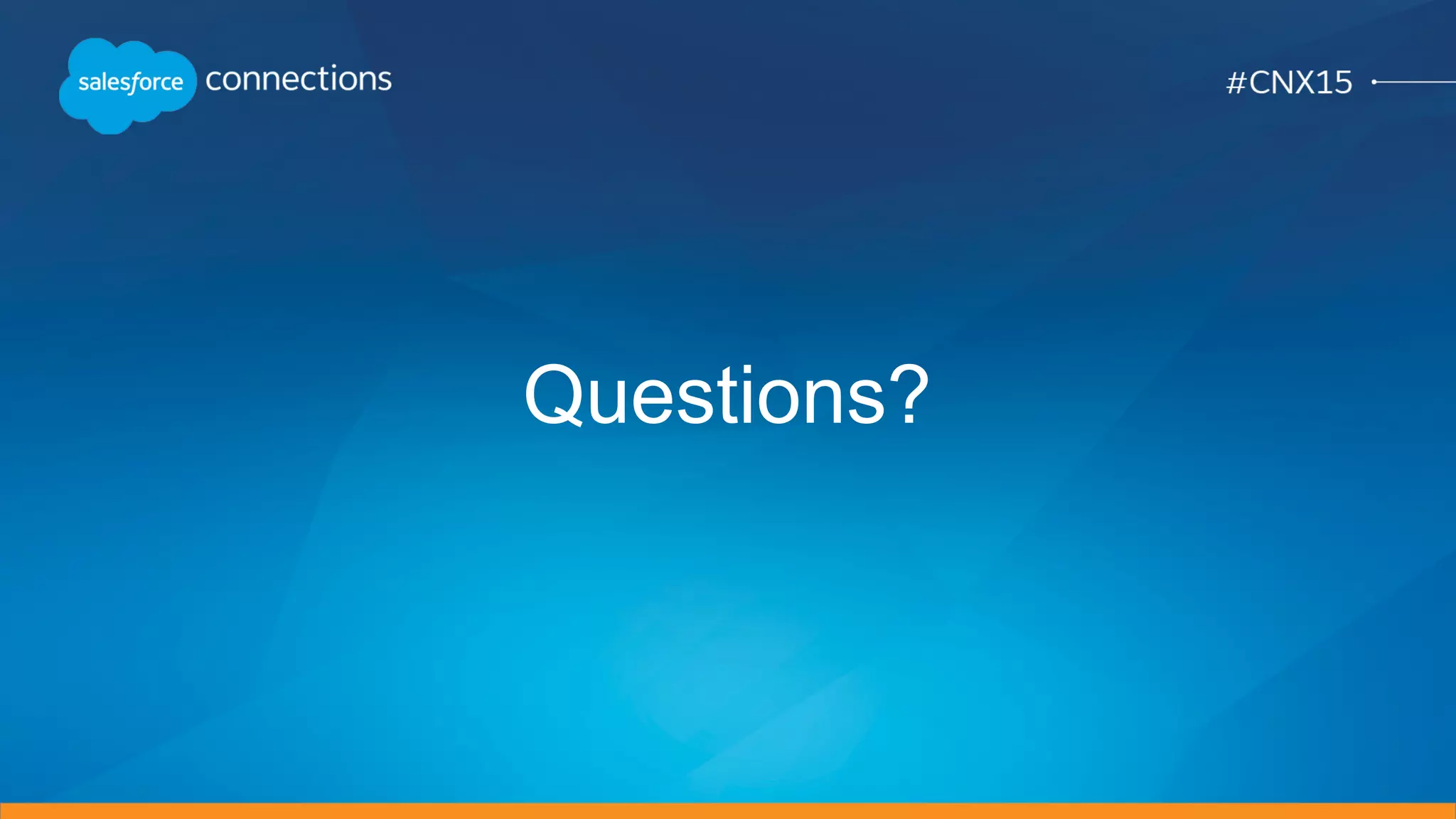 salesforce connections

#CNX15

Questions?